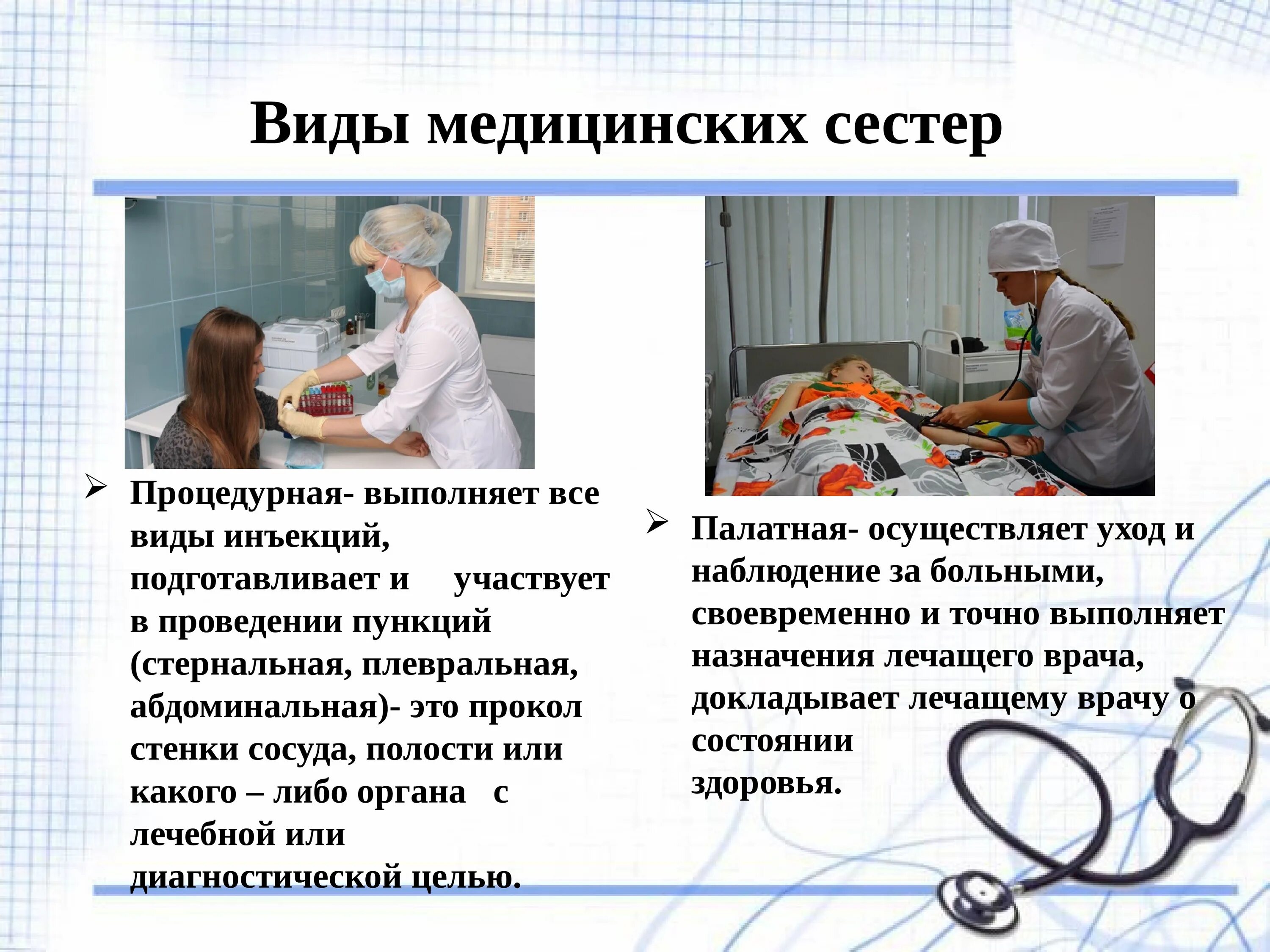 Виды медицинских сестер

➢ Процедурная- выполняет все виды инъекций, подготавливает и участвует в проведении пункций (стернальная, плевральная, абдоминальная)- это прокол стенки сосуда, полости или какого – либо органа с лечебной или диагностической целью.

➢ Палатная- осуществляет уход и наблюдение за больными, своевременно и точно выполняет назначения лечащего врача, докладывает лечащему врачу о состоянии здоровья.